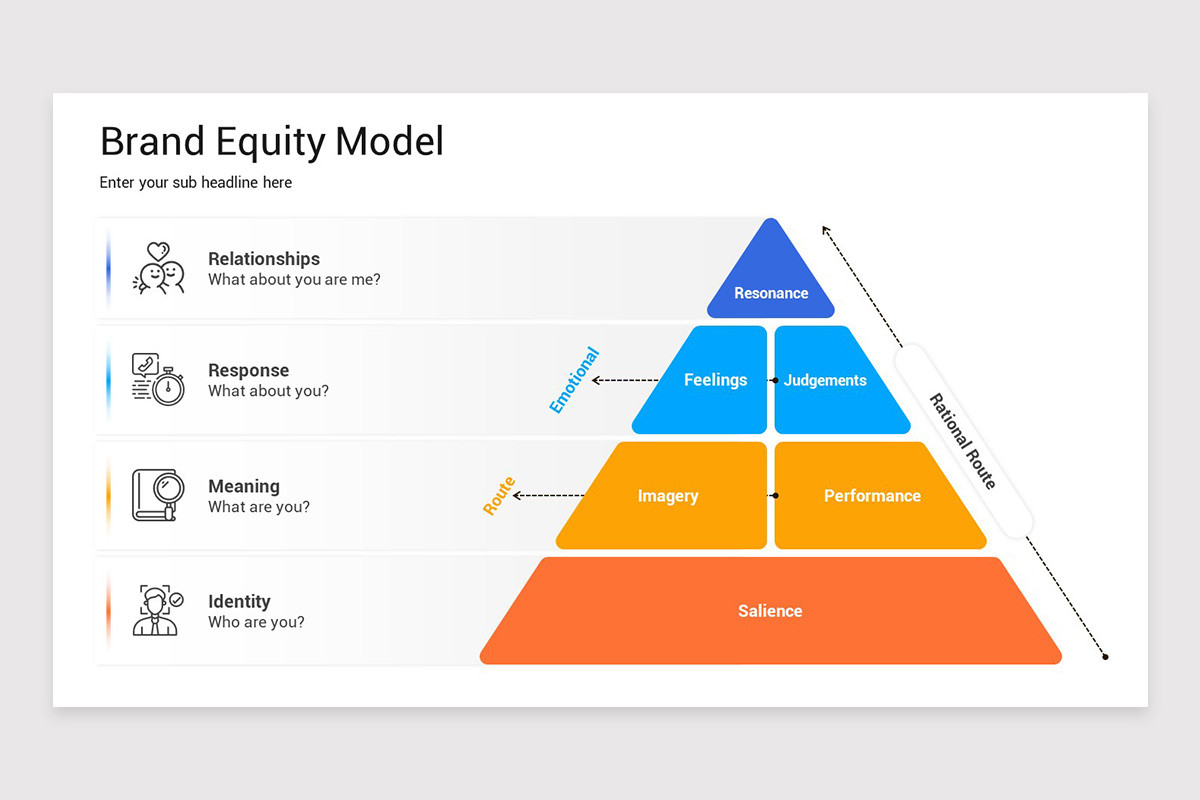 Brand Equity Model

Enter your sub headline here

Relationships
What about you are me?

Response
What about you?

Meaning
What are you?

Identity
Who are you?

Resonance

Emotional

Feelings

Judgements

Route

Imagery

Performance

Salience

Rational Route